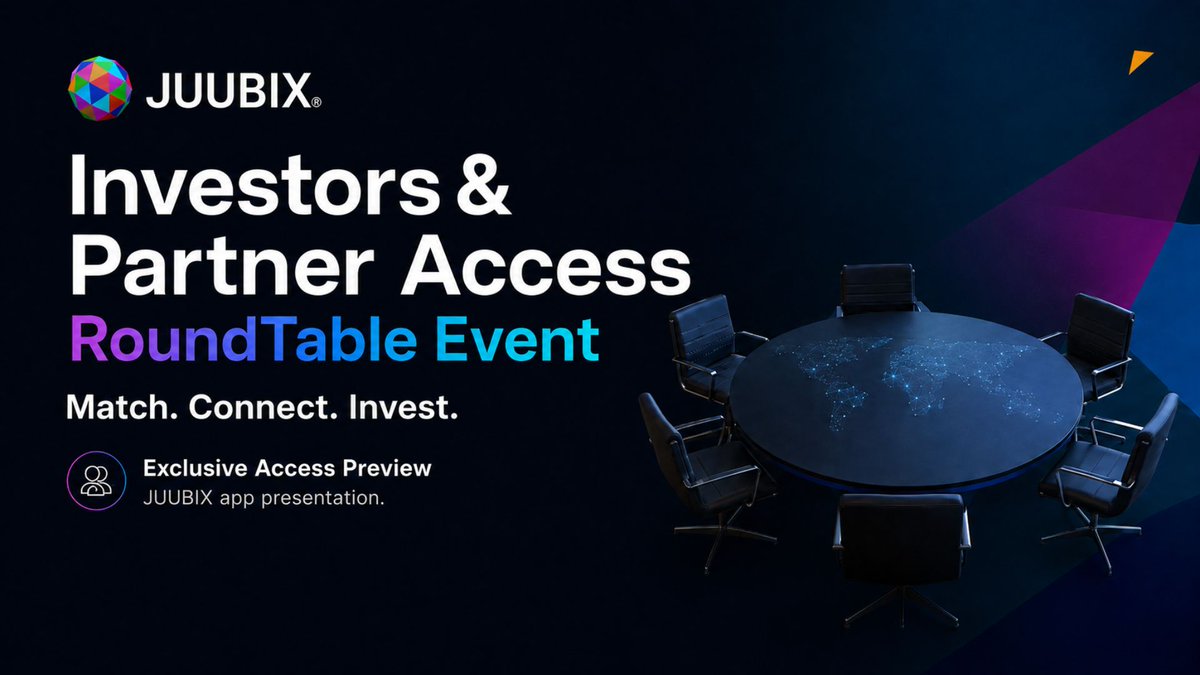 JUUBIX®

Investors & Partner Access

RoundTable Event

Match. Connect. Invest.

Exclusive Access Preview
JUUBIX app presentation.